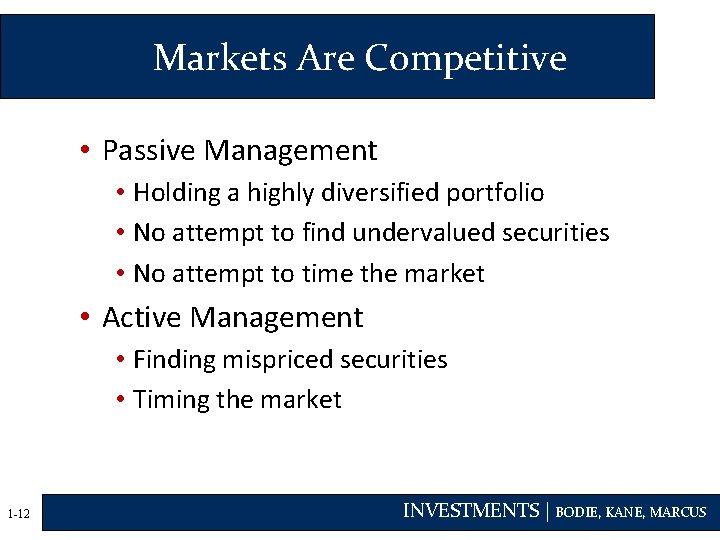 Markets Are Competitive

• Passive Management
  • Holding a highly diversified portfolio
  • No attempt to find undervalued securities
  • No attempt to time the market
• Active Management
  • Finding mispriced securities
  • Timing the market

1-12

INVESTMENTS | BODIE, KANE, MARCUS